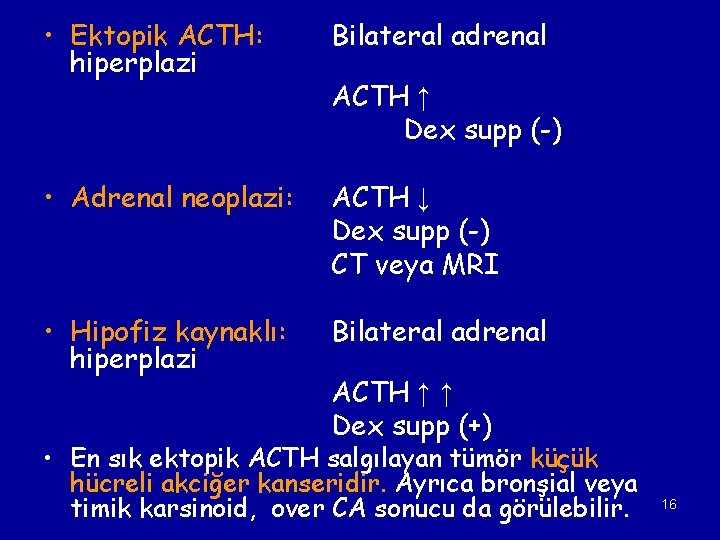 • Ektopik ACTH: Bilateral adrenal hiperplazi

ACTH ↑
Dex supp (-)

• Adrenal neoplazi: ACTH ↓
Dex supp (-)
CT veya MRI

• Hipofiz kaynaklı: Bilateral adrenal hiperplazi

ACTH ↑ ↑
Dex supp (+)

• En sık ektopik ACTH salgılayan tümör küçük hücreli akciğer kanseridir. Ayrıca bronşial veya timik karsinoid, over CA sonucu da görülebilir.

16